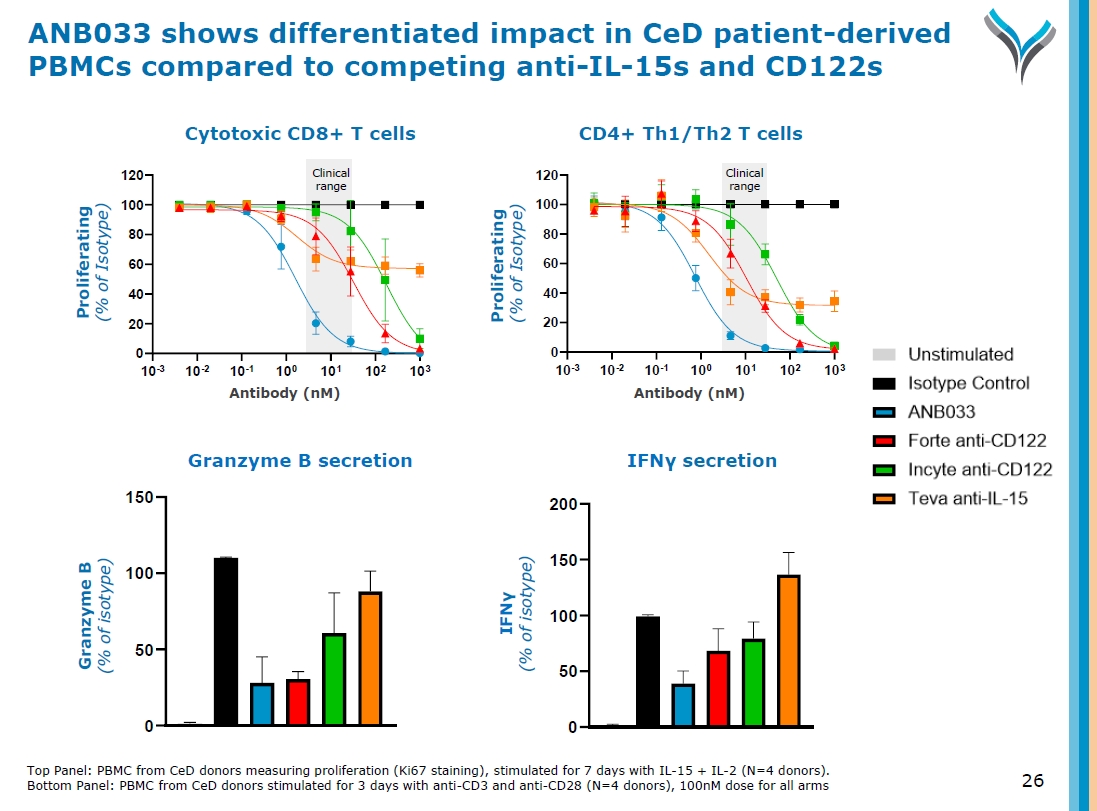 ANB033 shows differentiated impact in CeD patient-derived PBMCs compared to competing anti-IL-15s and CD122s

Cytotoxic CD8+ T cells

Clinical range

Proliferating (% of Isotype)

120
100
80
60
40
20
0

$10^{-3}$ $10^{-2}$ $10^{-1}$ $10^{0}$ $10^{1}$ $10^{2}$ $10^{3}$

Antibody (nM)

CD4+ Th1/Th2 T cells

Clinical range

Proliferating (% of Isotype)

120
100
80
60
40
20
0

$10^{-3}$ $10^{-2}$ $10^{-1}$ $10^{0}$ $10^{1}$ $10^{2}$ $10^{3}$

Antibody (nM)

Unstimulated
Isotype Control
ANB033
Forte anti-CD122
Incyte anti-CD122
Teva anti-IL-15

Granzyme B secretion

Granzyme B (% of isotype)

150
100
50
0

IFNγ secretion

IFNγ (% of isotype)

200
150
100
50
0

Top Panel: PBMC from CeD donors measuring proliferation (Ki67 staining), stimulated for 7 days with IL-15 + IL-2 (N=4 donors).
Bottom Panel: PBMC from CeD donors stimulated for 3 days with anti-CD3 and anti-CD28 (N=4 donors), 100nM dose for all arms

26